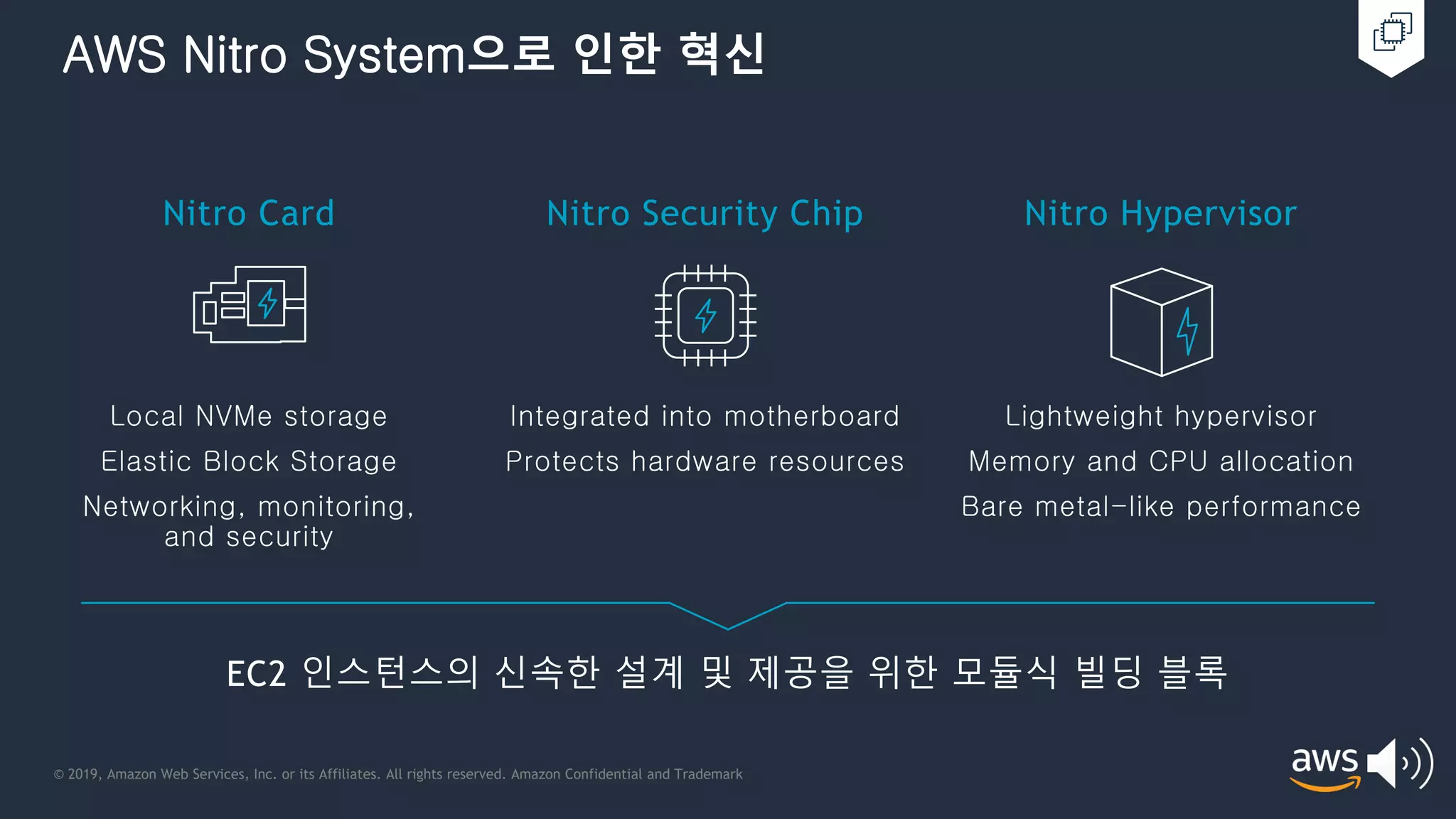 AWS Nitro System으로 인한 혁신

Nitro Card

Local NVMe storage

Elastic Block Storage

Networking, monitoring, and security

Nitro Security Chip

Integrated into motherboard

Protects hardware resources

Nitro Hypervisor

Lightweight hypervisor

Memory and CPU allocation

Bare metal-like performance

EC2 인스턴스의 신속한 설계 및 제공을 위한 모듈식 빌딩 블록

© 2019, Amazon Web Services, Inc. or its Affiliates. All rights reserved. Amazon Confidential and Trademark

aws